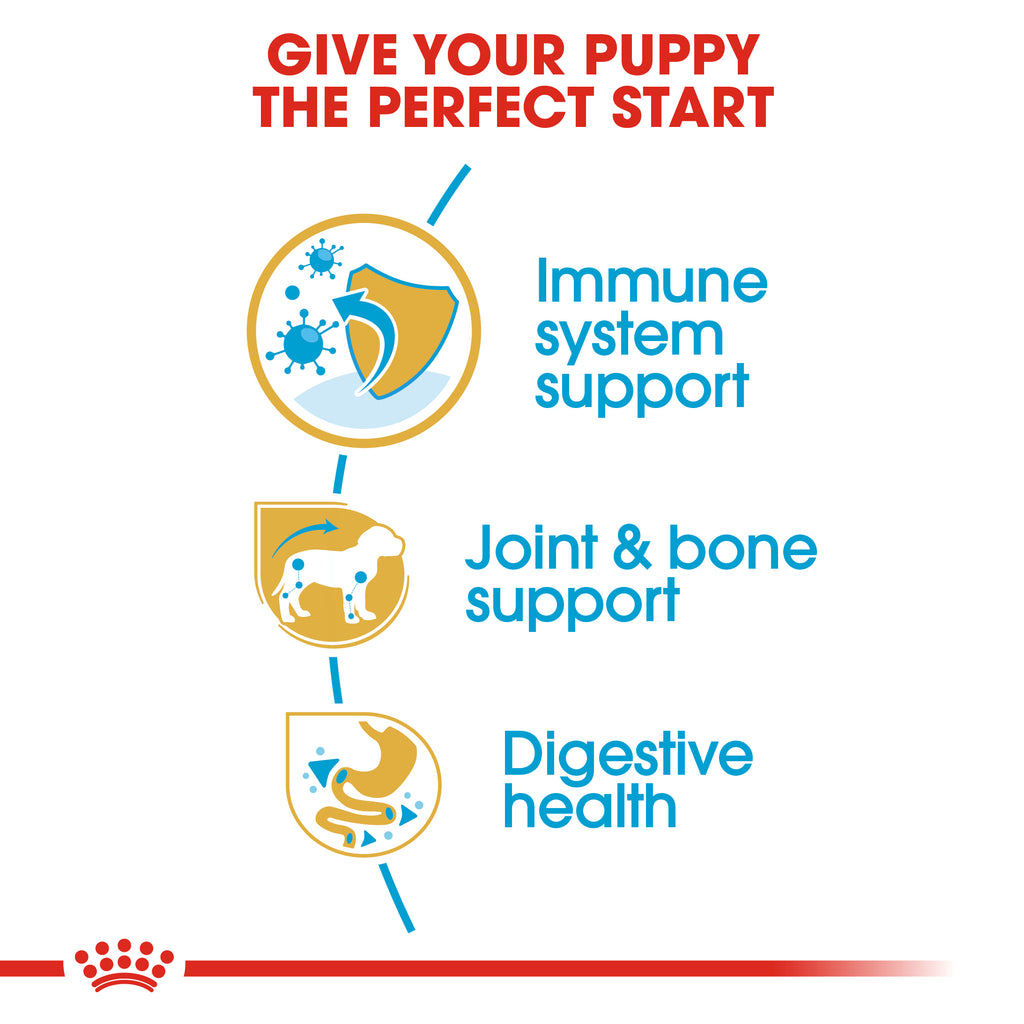 GIVE YOUR PUPPY THE PERFECT START

Immune system support

Joint & bone support

Digestive health